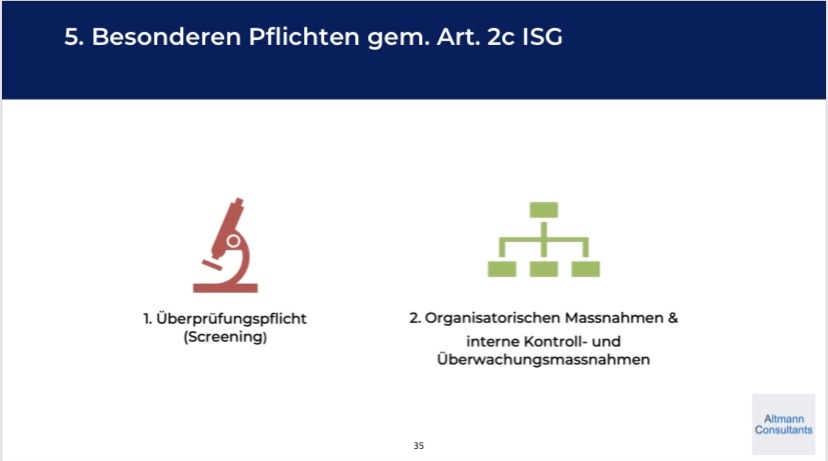 5. Besonderen Pflichten gem. Art. 2c ISG

1. Überprüfungspflicht (Screening)

2. Organisatorischen Massnahmen & interne Kontroll- und Überwachungsmassnahmen

Altmann Consultants

35